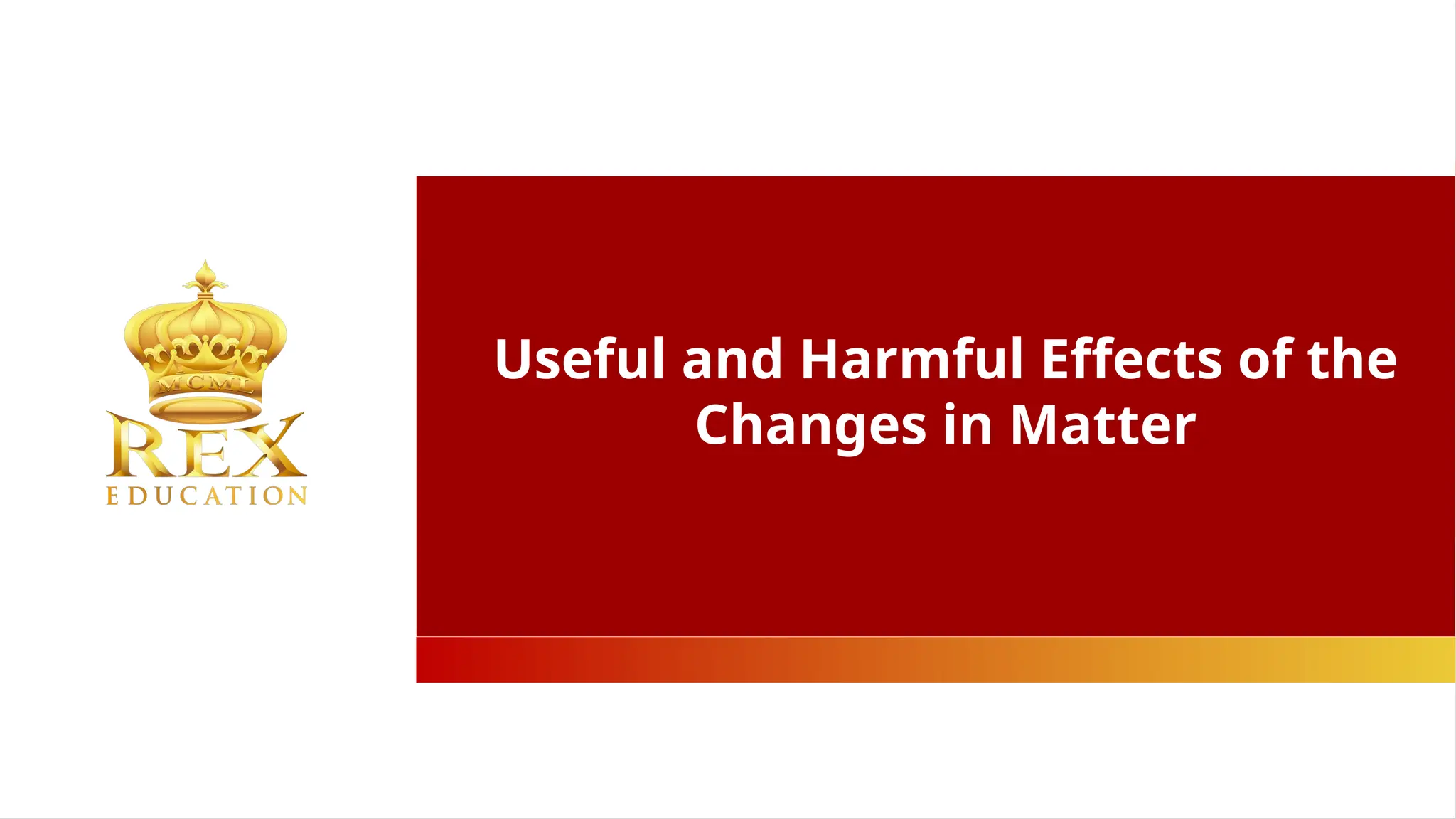 MCML
REX
EDUCATION

Useful and Harmful Effects of the Changes in Matter